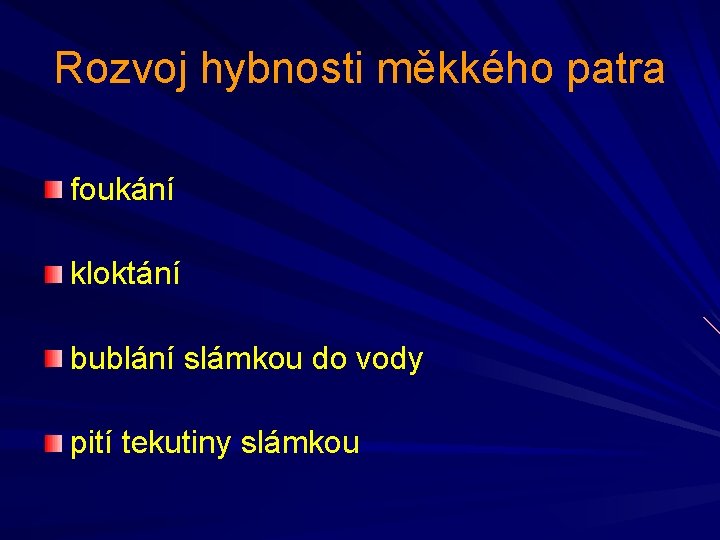 Rozvoj hybnosti měkkého patra

foukání

kloktání

bublání slámkou do vody

pití tekutiny slámkou